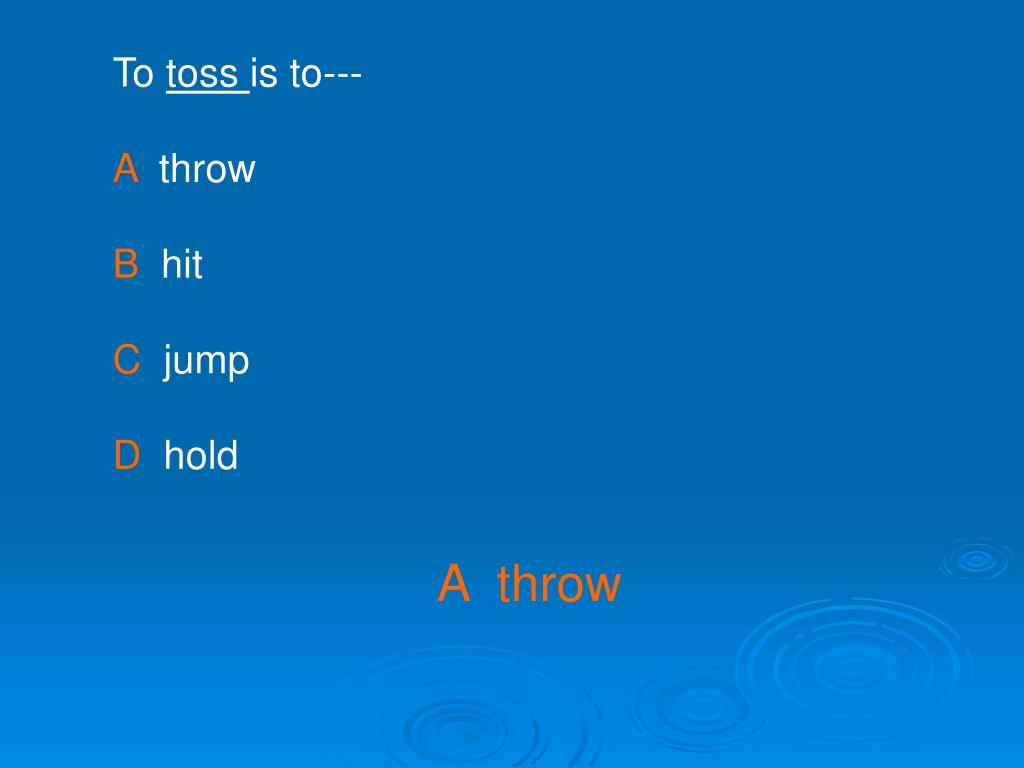 To toss is to---

A throw

B hit

C jump

D hold

A throw